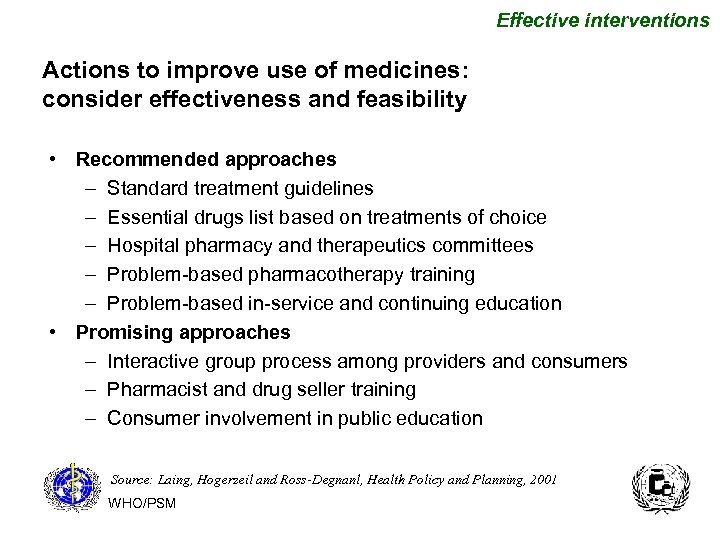 Effective interventions

Actions to improve use of medicines: consider effectiveness and feasibility

• Recommended approaches
– Standard treatment guidelines
– Essential drugs list based on treatments of choice
– Hospital pharmacy and therapeutics committees
– Problem-based pharmacotherapy training
– Problem-based in-service and continuing education
• Promising approaches
– Interactive group process among providers and consumers
– Pharmacist and drug seller training
– Consumer involvement in public education

Source: Laing, Hogerzeil and Ross-Degnanl, Health Policy and Planning, 2001
WHO/PSM